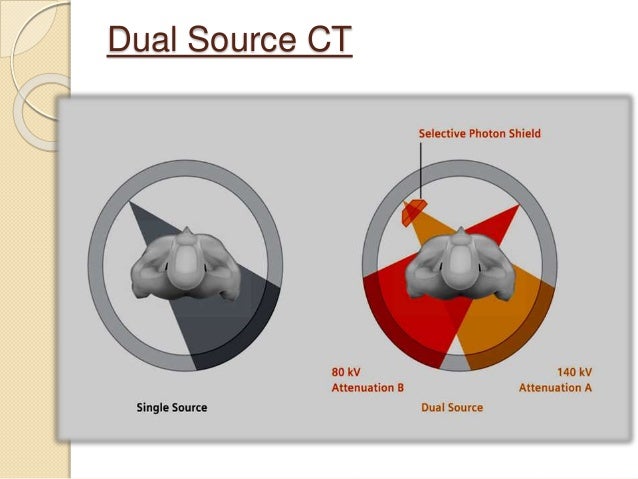 Dual Source CT

Selective Photon Shield

80 kV
Attenuation B

140 kV
Attenuation A

Single Source

Dual Source